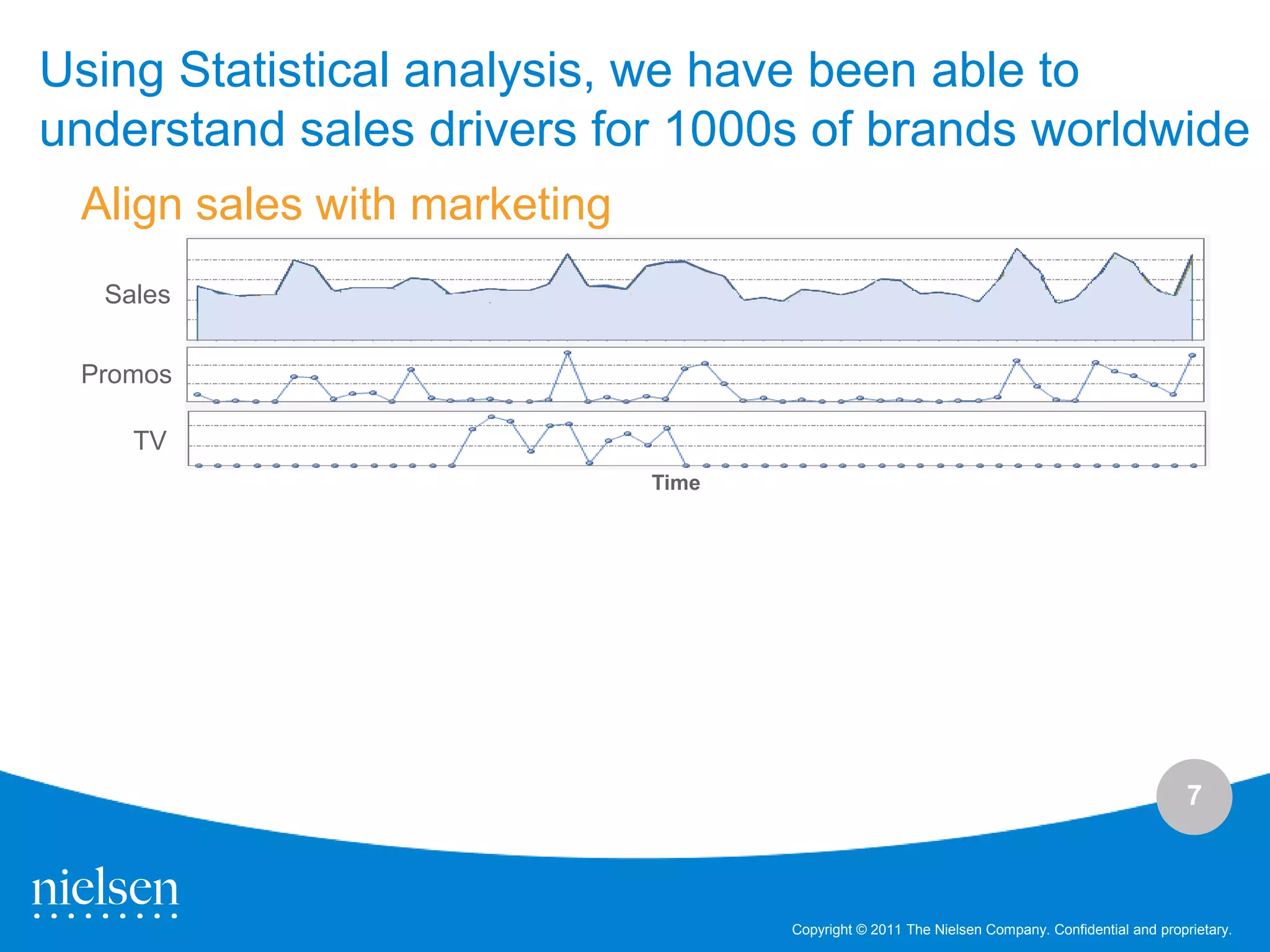 Using Statistical analysis, we have been able to understand sales drivers for 1000s of brands worldwide

Align sales with marketing

Sales

Promos

TV

Time

7

nielsen

Copyright © 2011 The Nielsen Company. Confidential and proprietary.